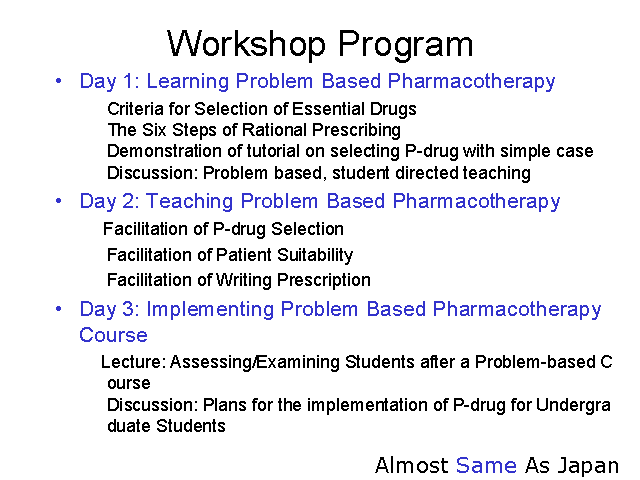 Workshop Program

• Day 1: Learning Problem Based Pharmacotherapy

Criteria for Selection of Essential Drugs
The Six Steps of Rational Prescribing
Demonstration of tutorial on selecting P-drug with simple case
Discussion: Problem based, student directed teaching

• Day 2: Teaching Problem Based Pharmacotherapy

Facilitation of P-drug Selection
Facilitation of Patient Suitability
Facilitation of Writing Prescription

• Day 3: Implementing Problem Based Pharmacotherapy Course

Lecture: Assessing/Examining Students after a Problem-based C ourse
Discussion: Plans for the implementation of P-drug for Undergra duate Students

Almost Same As Japan